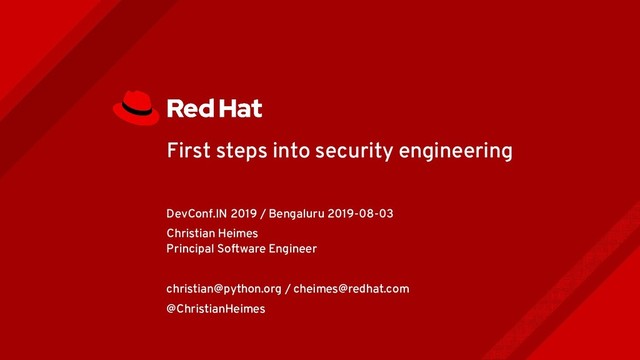 Red Hat

First steps into security engineering

DevConf.IN 2019 / Bengaluru 2019-08-03

Christian Heimes
Principal Software Engineer

christian@python.org / cheimes@redhat.com

@ChristianHeimes